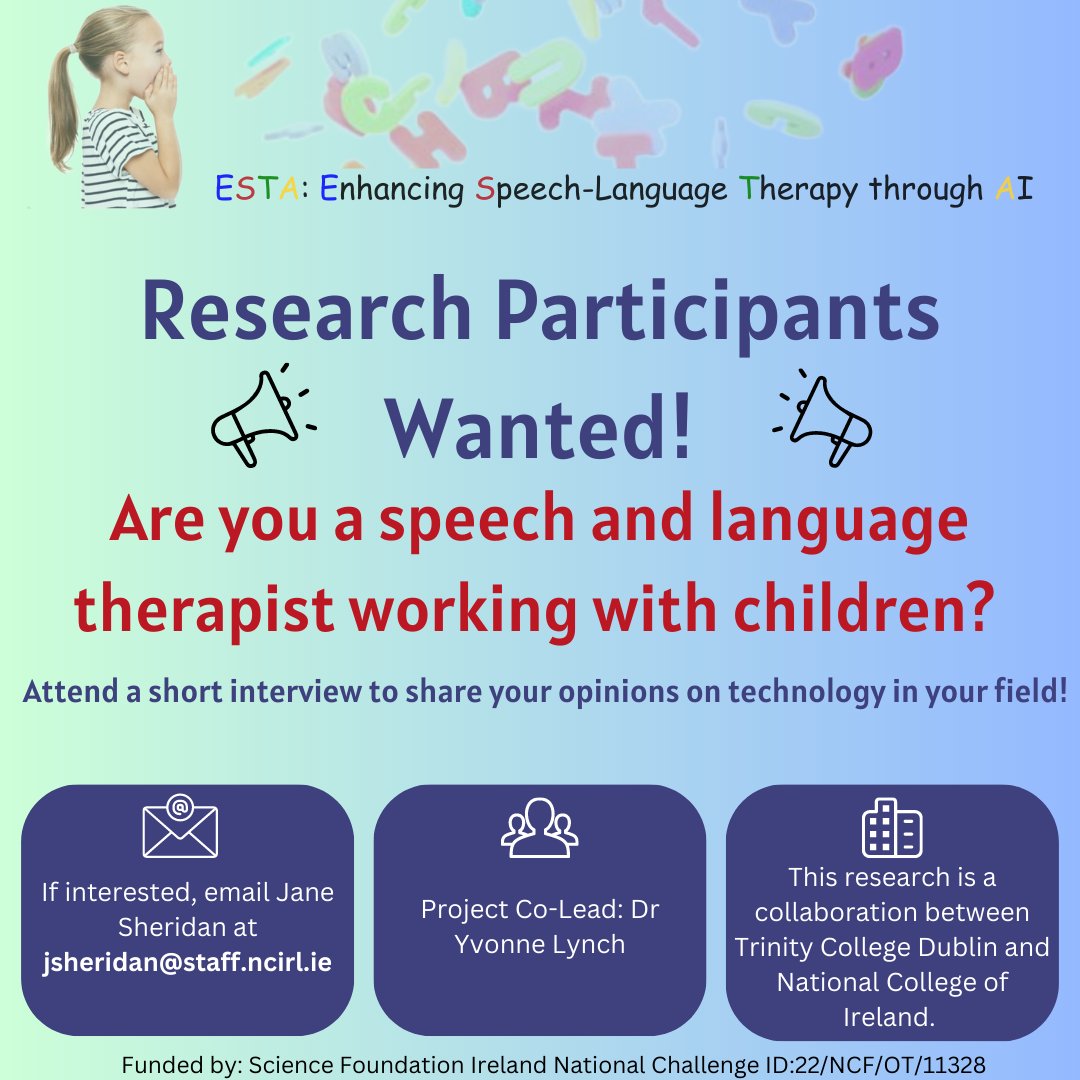 ESTA: Enhancing Speech-Language Therapy through AI

Research Participants Wanted!

Are you a speech and language therapist working with children?

Attend a short interview to share your opinions on technology in your field!

If interested, email Jane Sheridan at jsheridan@staff.ncirl.ie

Project Co-Lead: Dr Yvonne Lynch

This research is a collaboration between Trinity College Dublin and National College of Ireland.

Funded by: Science Foundation Ireland National Challenge ID:22/NCF/OT/11328